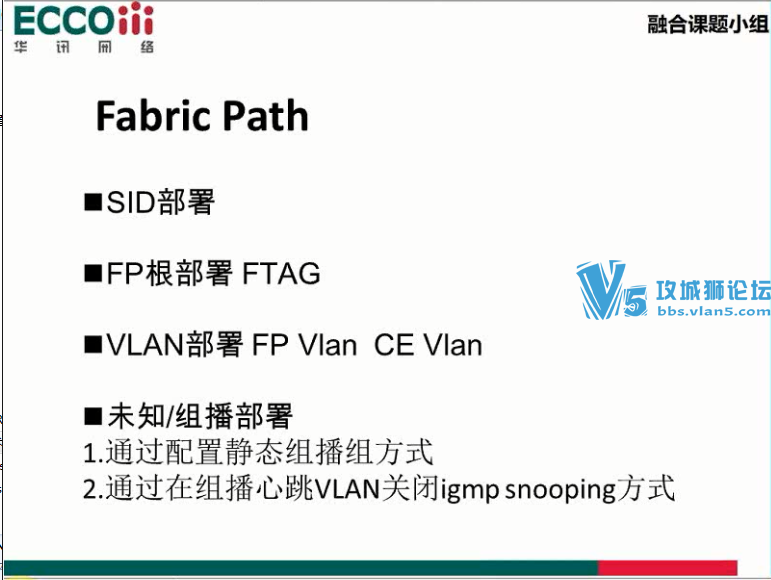 ECCO
华讯网络

融合课题小组

Fabric Path

■SID部署

■FP根部署 FTAG

■VLAN部署 FP Vlan CE Vlan

■未知/组播部署
1.通过配置静态组播组方式
2.通过在组播心跳VLAN关闭igmp snooping方式

V5 攻城狮论坛
bbs.vlan5.com